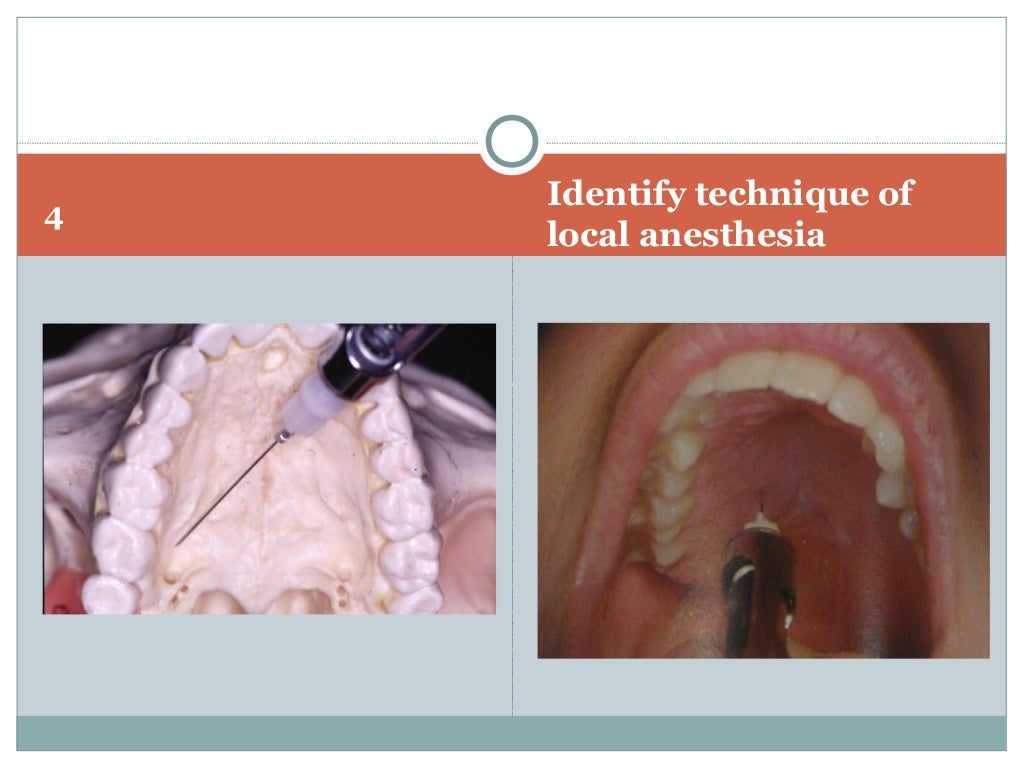 4

Identify technique of local anesthesia